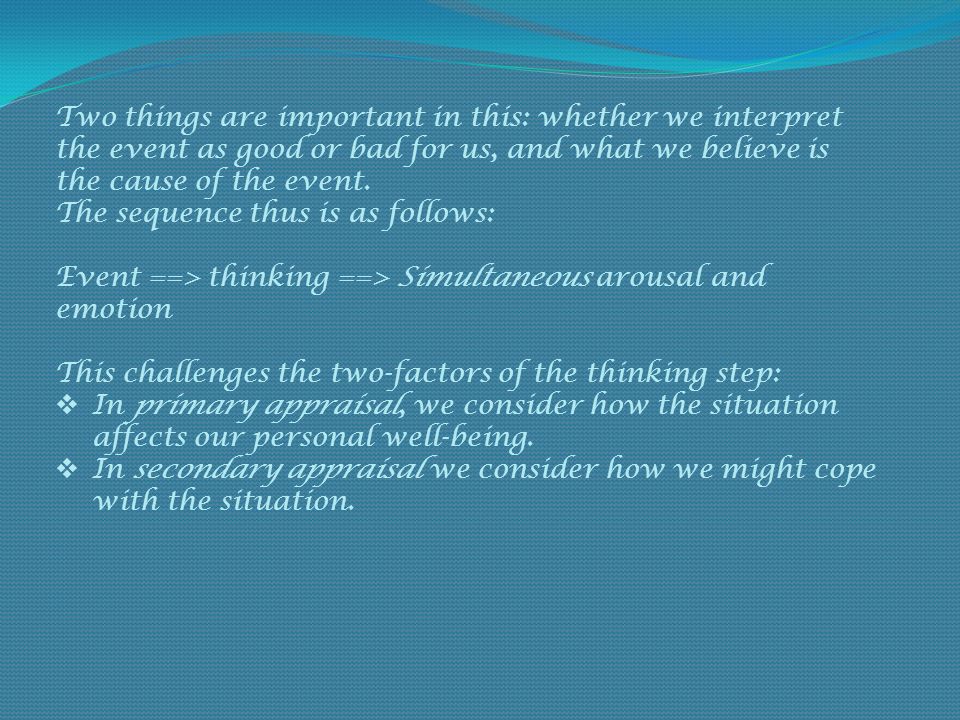 Two things are important in this: whether we interpret the event as good or bad for us, and what we believe is the cause of the event.
The sequence thus is as follows:

Event ==> thinking ==> Simultaneous arousal and emotion

This challenges the two-factors of the thinking step:
❖ In primary appraisal, we consider how the situation affects our personal well-being.
❖ In secondary appraisal we consider how we might cope with the situation.